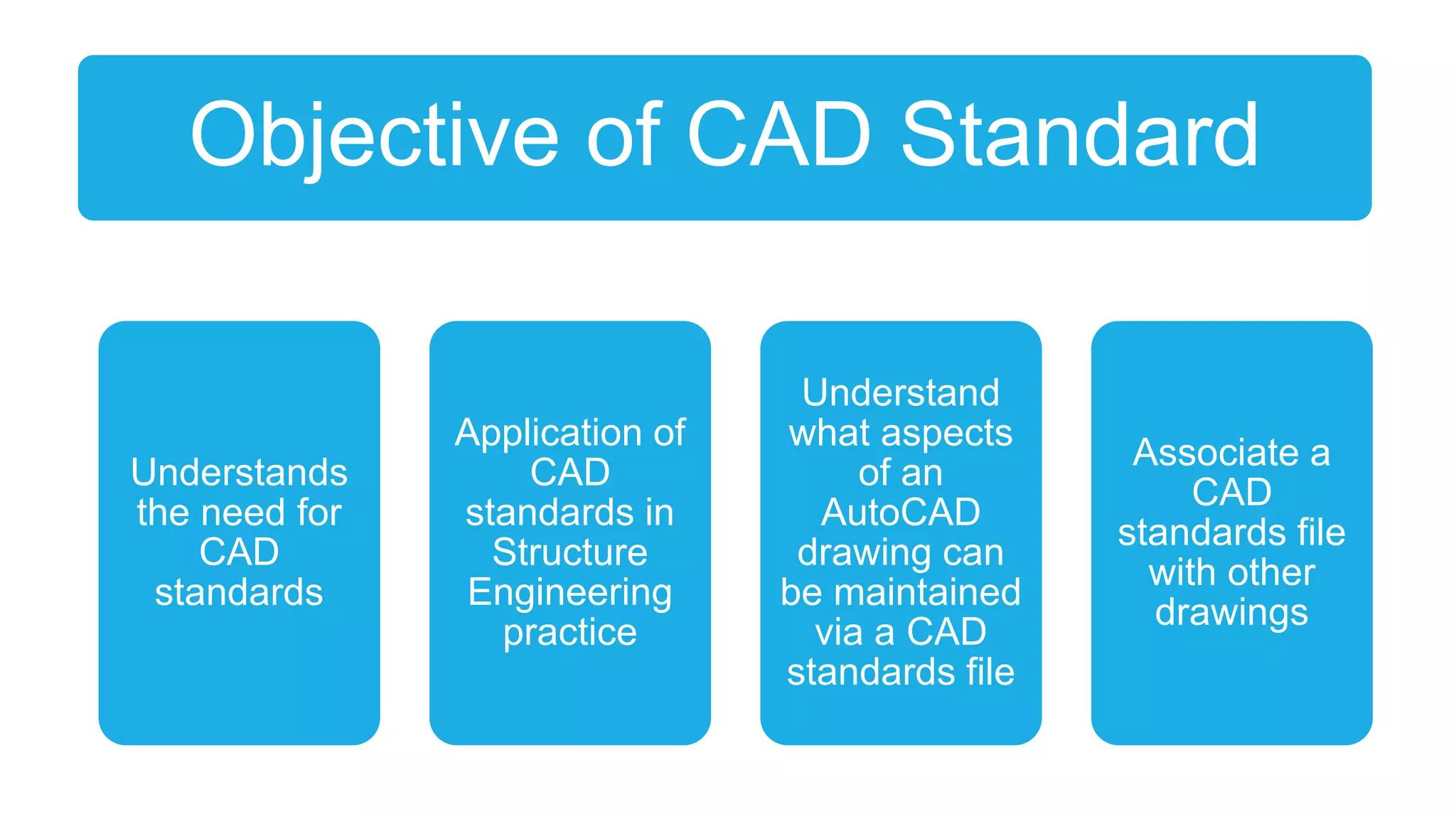 Objective of CAD Standard

Understands the need for CAD standards

Application of CAD standards in Structure Engineering practice

Understand what aspects of an AutoCAD drawing can be maintained via a CAD standards file

Associate a CAD standards file with other drawings